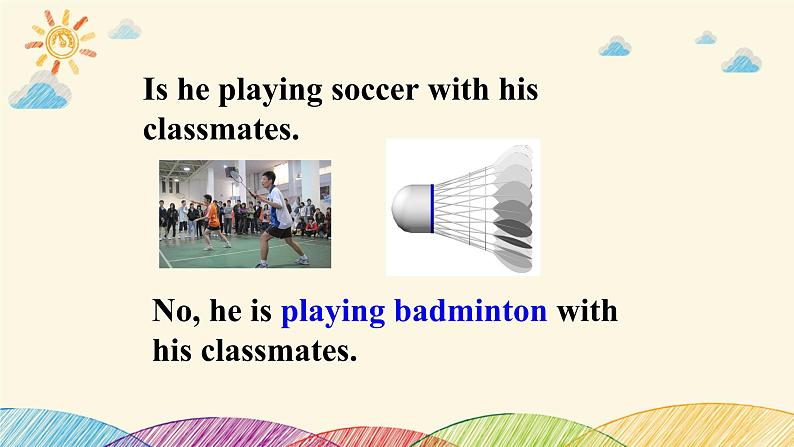 Is he playing soccer with his classmates.

No, he is playing badminton with his classmates.